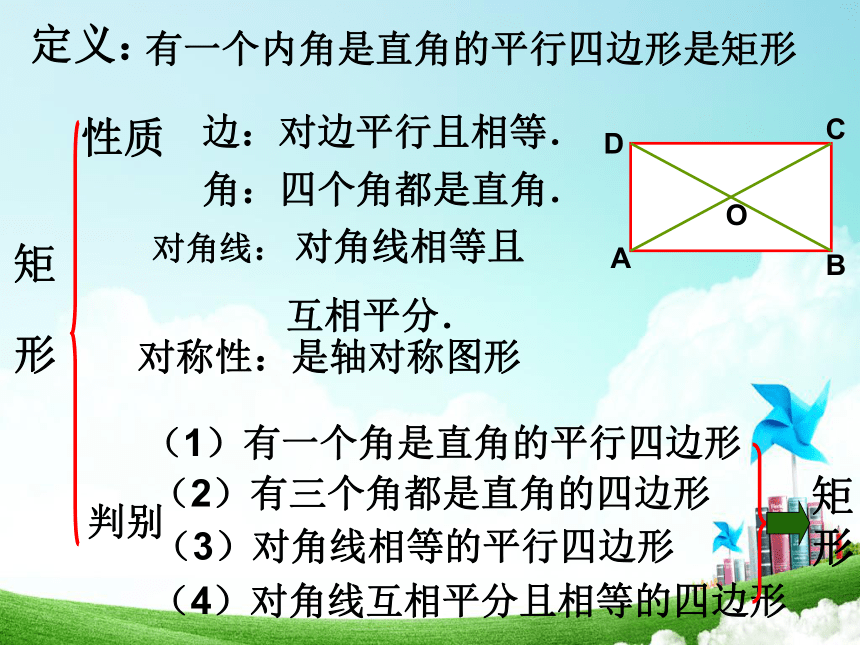 定义：有一个内角是直角的平行四边形是矩形

矩形

性质

边：对边平行且相等.

角：四个角都是直角.

对角线：对角线相等且互相平分.

对称性：是轴对称图形

D C O A B

判别

（1）有一个角是直角的平行四边形

（2）有三个角都是直角的四边形

（3）对角线相等的平行四边形

（4）对角线互相平分且相等的四边形

矩形